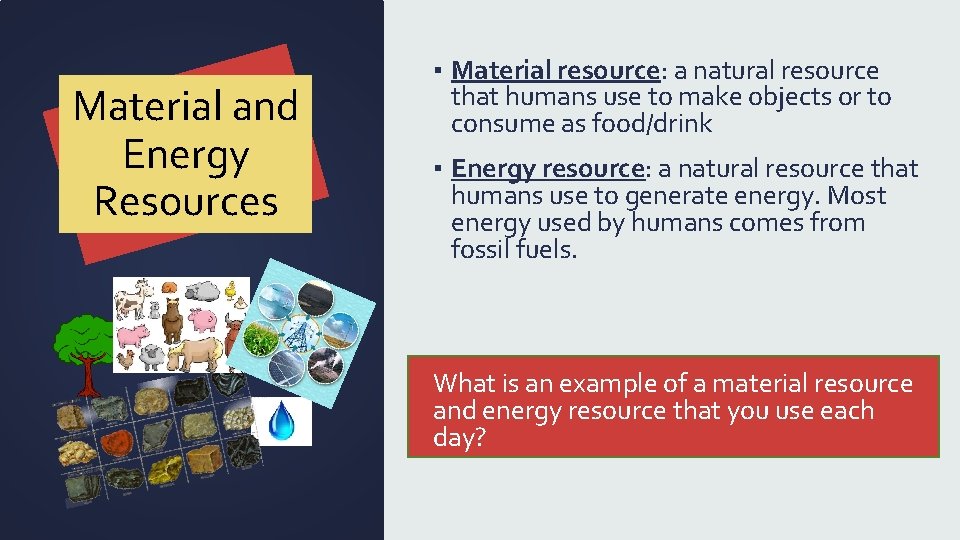 Material and Energy Resources

▪ Material resource: a natural resource that humans use to make objects or to consume as food/drink

▪ Energy resource: a natural resource that humans use to generate energy. Most energy used by humans comes from fossil fuels.

What is an example of a material resource and energy resource that you use each day?